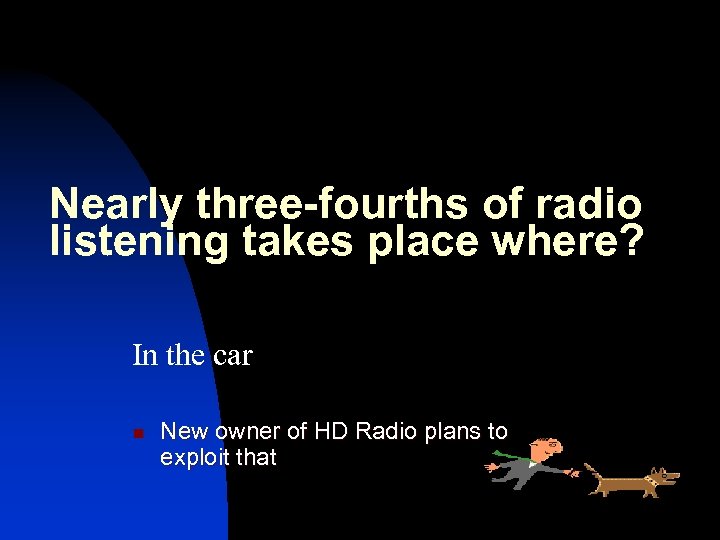 Nearly three-fourths of radio listening takes place where?

In the car

New owner of HD Radio plans to exploit that